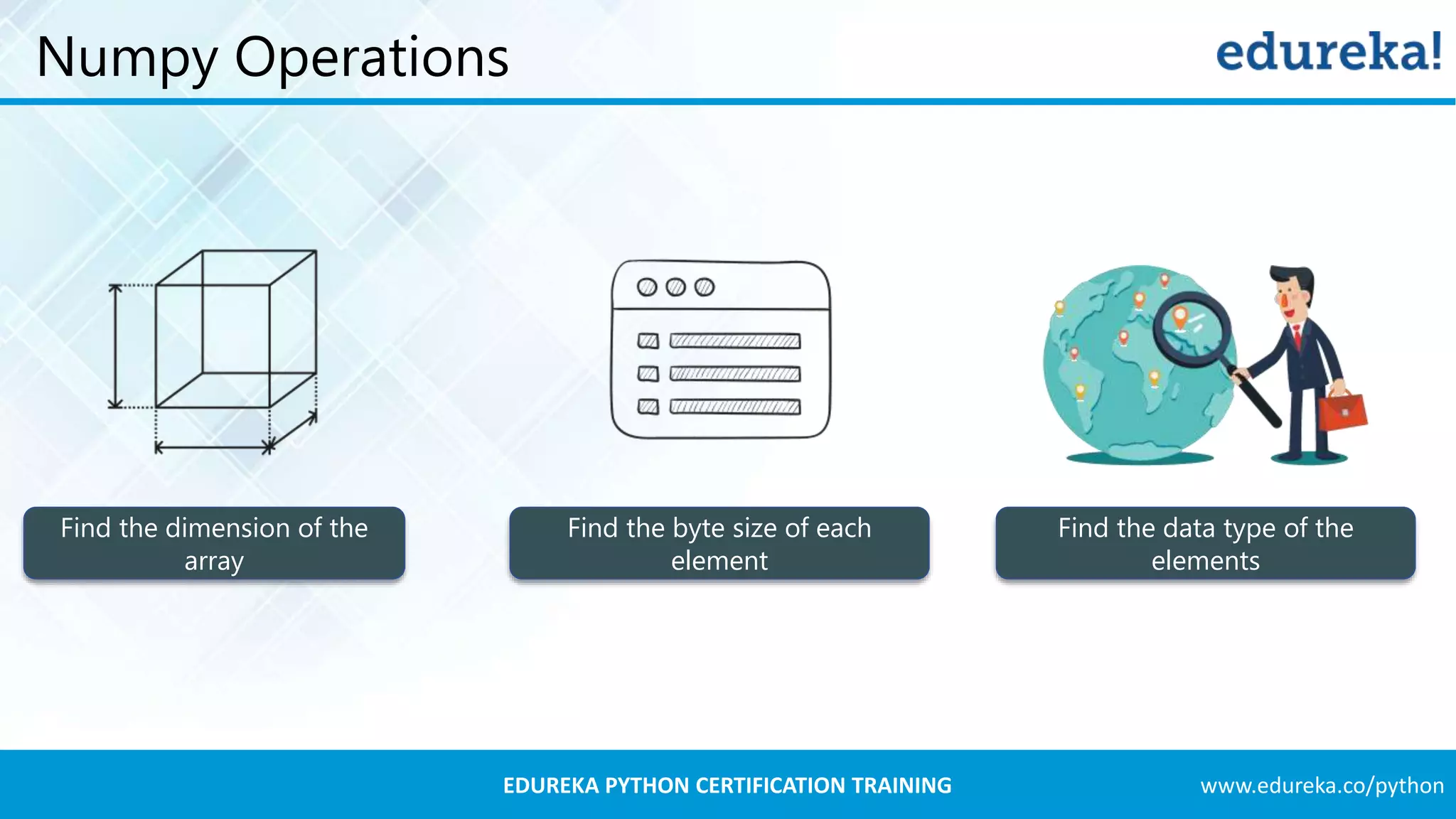 Numpy Operations

edureka!

Find the dimension of the array

Find the byte size of each element

Find the data type of the elements

EDUREKA PYTHON CERTIFICATION TRAINING

www.edureka.co/python